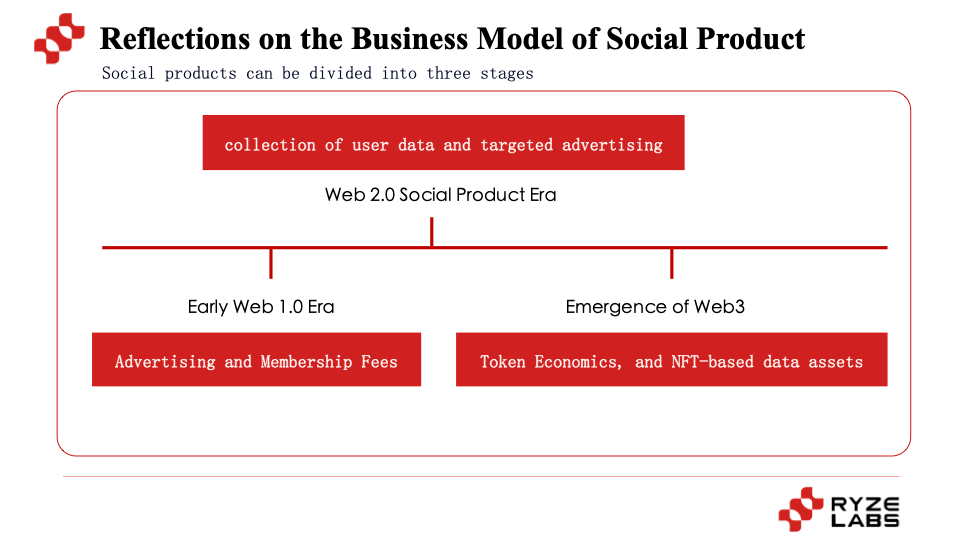 Reflections on the Business Model of Social Product

Social products can be divided into three stages

collection of user data and targeted advertising

Web 2.0 Social Product Era

Early Web 1.0 Era

Advertising and Membership Fees

Emergence of Web3

Token Economics, and NFT-based data assets

RYZE LABS